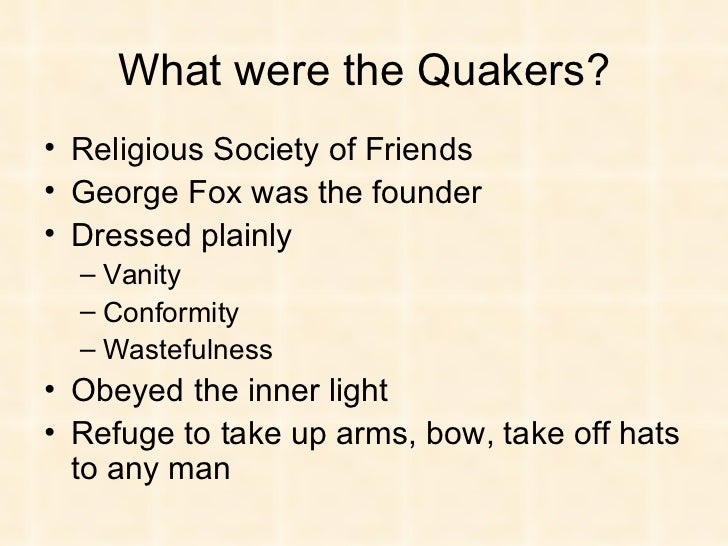 What were the Quakers?

• Religious Society of Friends
• George Fox was the founder
• Dressed plainly
– Vanity
– Conformity
– Wastefulness
• Obeyed the inner light
• Refuge to take up arms, bow, take off hats to any man